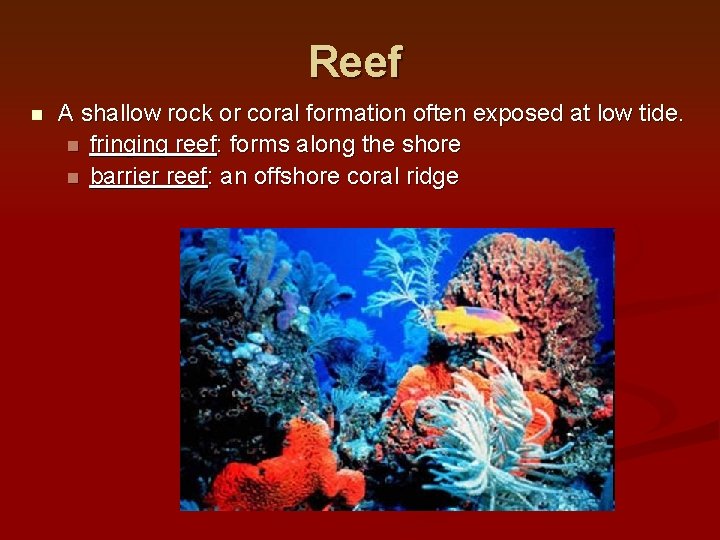 Reef

A shallow rock or coral formation often exposed at low tide.

fringing reef: forms along the shore

barrier reef: an offshore coral ridge